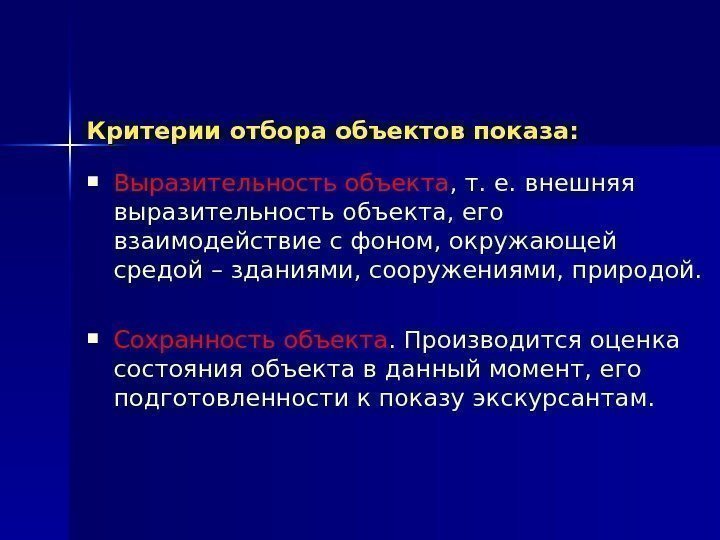 Критерии отбора объектов показа:

▪ Выразительность объекта, т. е. внешняя выразительность объекта, его взаимодействие с фоном, окружающей средой – зданиями, сооружениями, природой.

▪ Сохранность объекта. Производится оценка состояния объекта в данный момент, его подготовленности к показу экскурсантам.